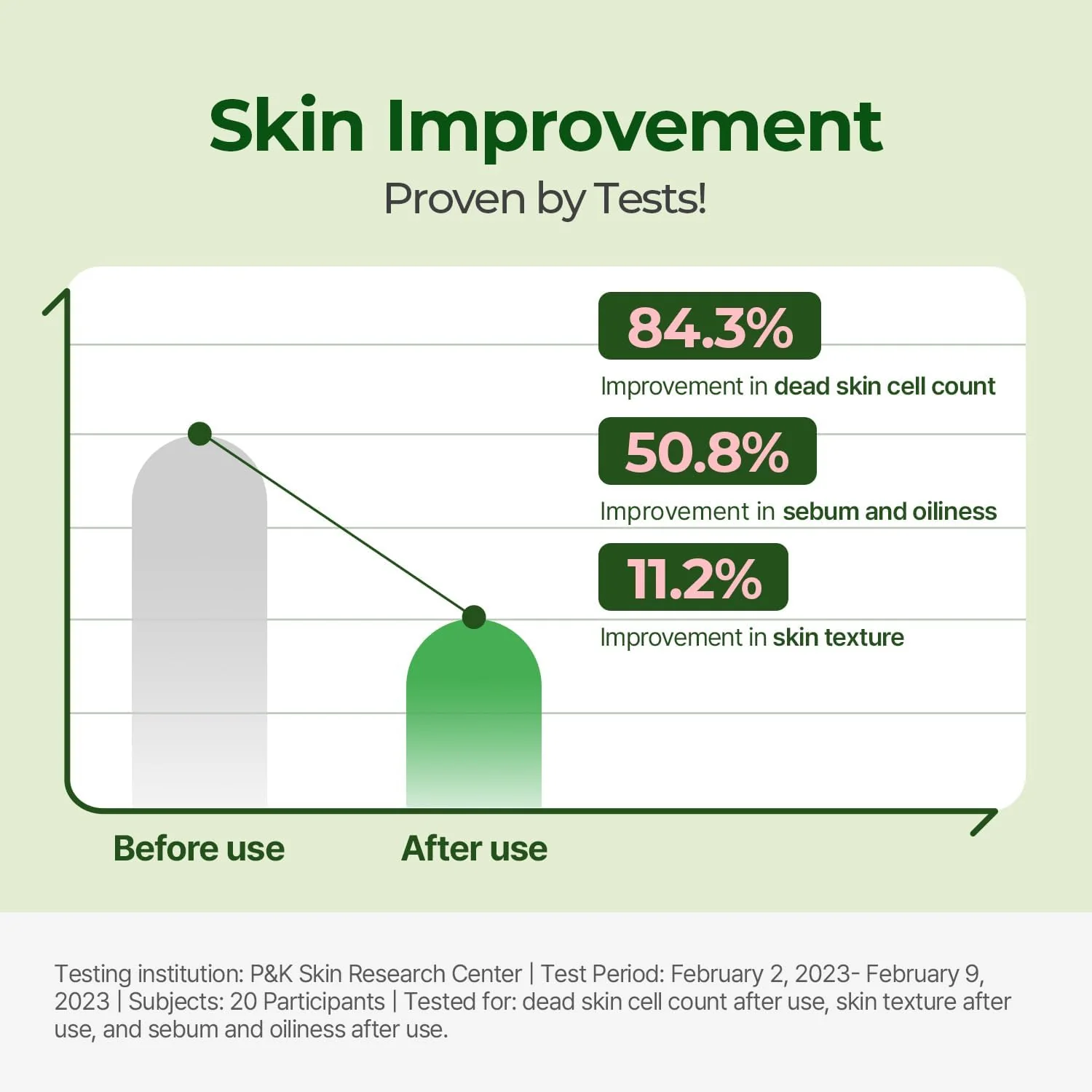 Skin Improvement
Proven by Tests!

84.3%
Improvement in dead skin cell count

50.8%
Improvement in sebum and oiliness

11.2%
Improvement in skin texture

Before use

After use

Testing institution: P&K Skin Research Center | Test Period: February 2, 2023- February 9, 2023 | Subjects: 20 Participants | Tested for: dead skin cell count after use, skin texture after use, and sebum and oiliness after use.